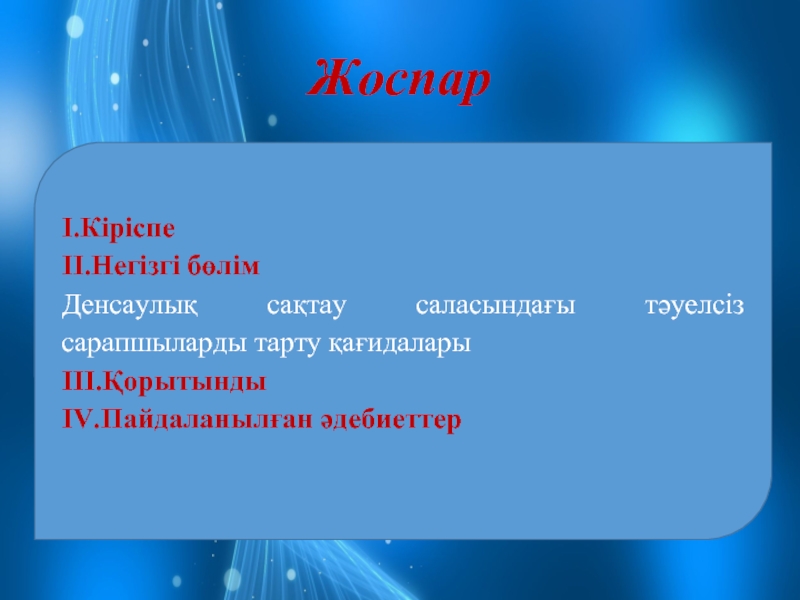 Жоспар

I.Кіріспе
II.Негізгі бөлім
Денсаулық сақтау саласындағы тәуелсіз сарапшыларды тарту қағидалары
III.Қорытынды
IV.Пайдаланылған әдебиеттер